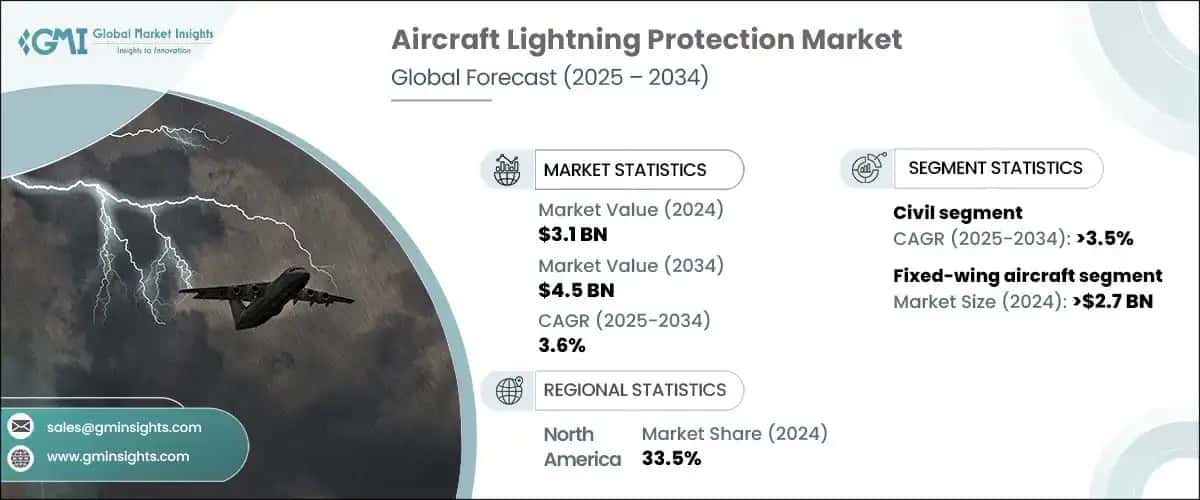 GMI Global Market Insights
Insights to Innovation

Aircraft Lightning Protection Market
Global Forecast (2025 – 2034)

MARKET STATISTICS

Market Value (2024)
$3.1 BN

Market Value (2034)
$4.5 BN

CAGR (2025-2034)
3.6%

REGIONAL STATISTICS

North America
Market Share (2024)
33.5%

SEGMENT STATISTICS

Civil segment
CAGR (2025-2034): >3.5%

Fixed-wing aircraft segment
Market Size (2024): >$2.7 BN

sales@gminsights.com
www.gminsights.com